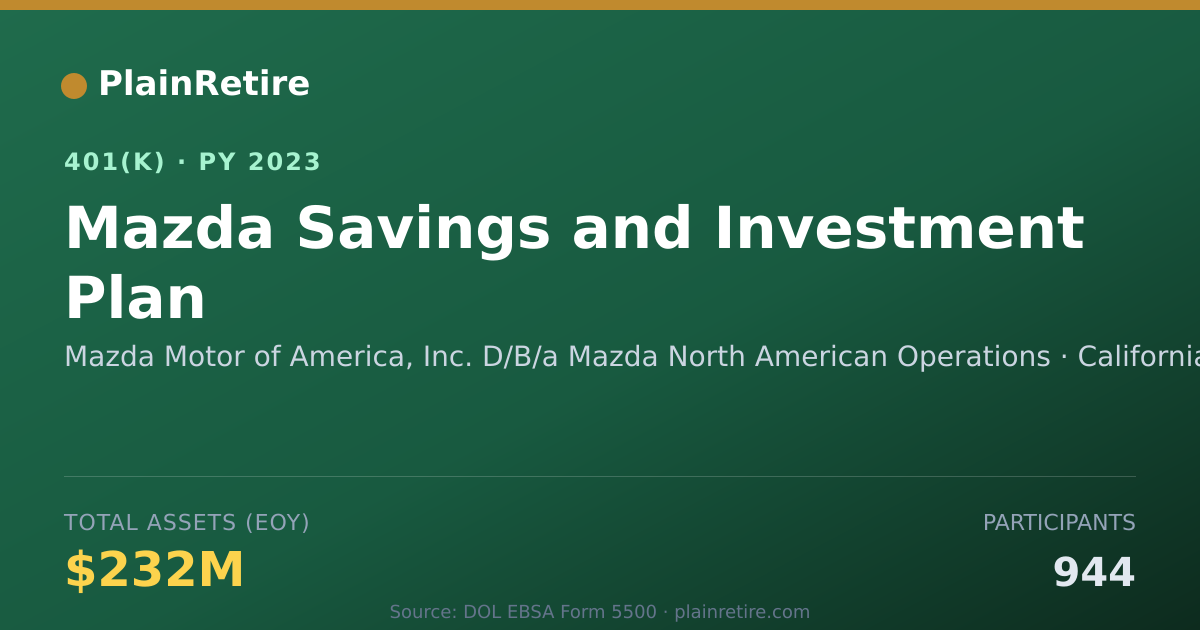 PlainRetire

401(K) · PY 2023

Mazda Savings and Investment Plan

Mazda Motor of America, Inc. D/B/a Mazda North American Operations · California

TOTAL ASSETS (EOY)
$232M

PARTICIPANTS
944

Source: DOL EBSA Form 5500 · plainretire.com